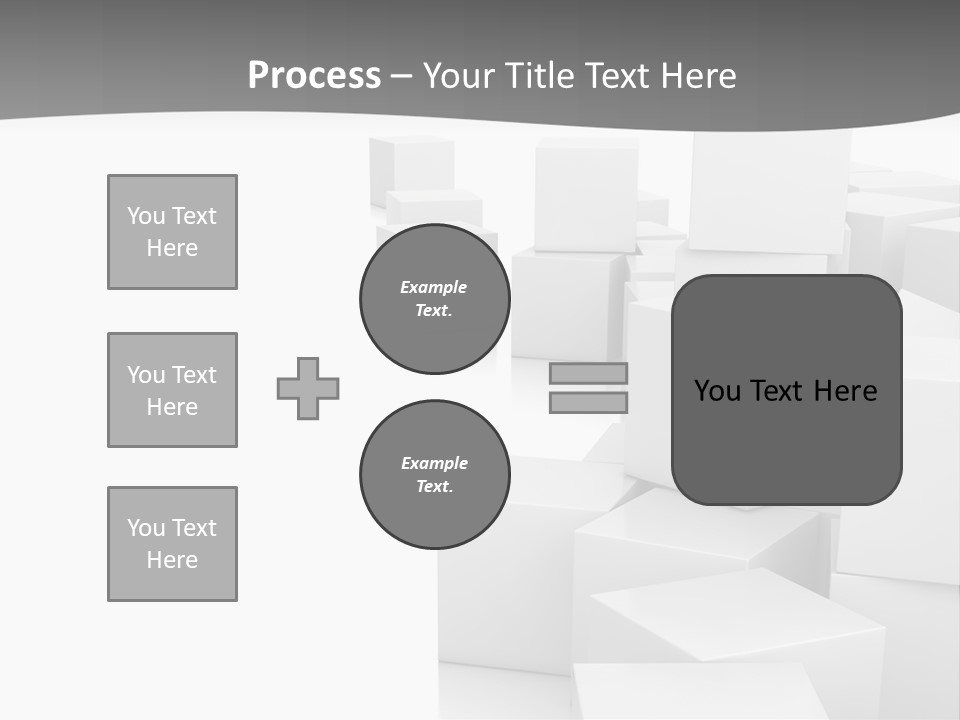 Process – Your Title Text Here

You Text Here

You Text Here

You Text Here

Example Text.

Example Text.

You Text Here